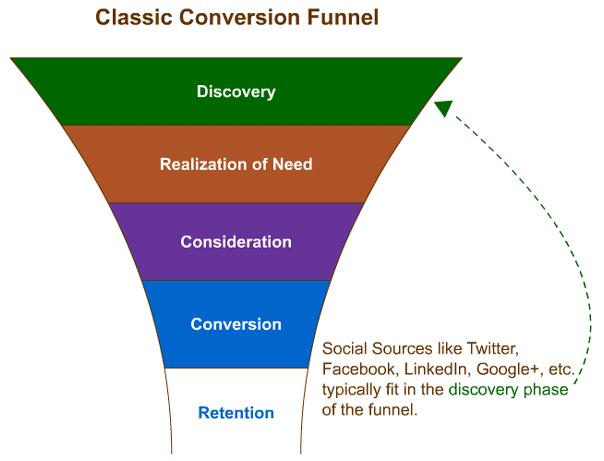 Classic Conversion Funnel

Discovery

Realization of Need

Consideration

Conversion

Retention

Social Sources like Twitter, Facebook, LinkedIn, Google+, etc. typically fit in the discovery phase of the funnel.